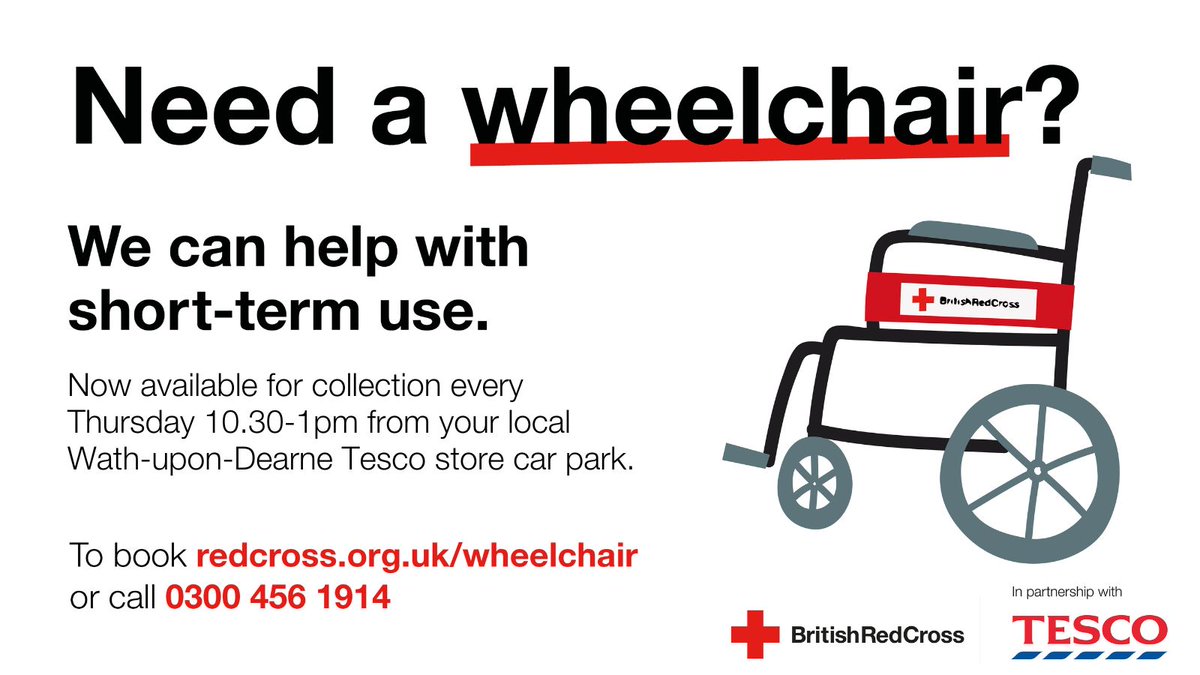 Need a wheelchair?

We can help with short-term use.

Now available for collection every Thursday 10.30-1pm from your local Wath-upon-Dearne Tesco store car park.

To book redcross.org.uk/wheelchair or call 0300 456 1914

BritishRedCross

BritishRedCross

In partnership with

TESCO